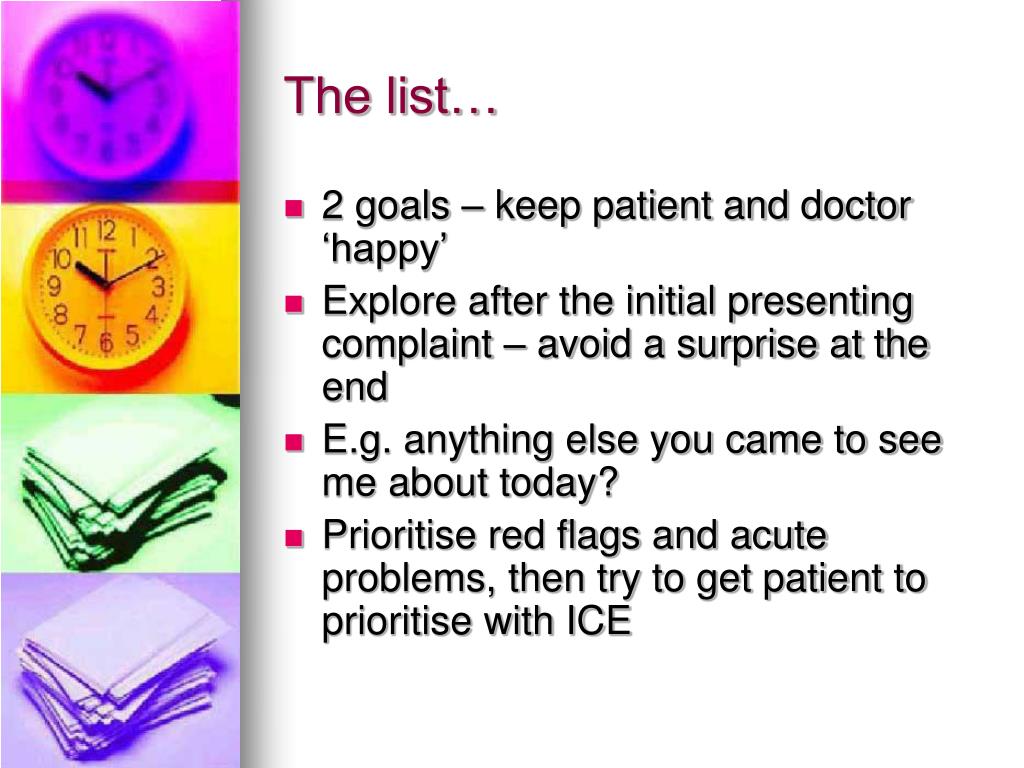 The list…

- 2 goals – keep patient and doctor ‘happy’
- Explore after the initial presenting complaint – avoid a surprise at the end
- E.g. anything else you came to see me about today?
- Prioritise red flags and acute problems, then try to get patient to prioritise with ICE